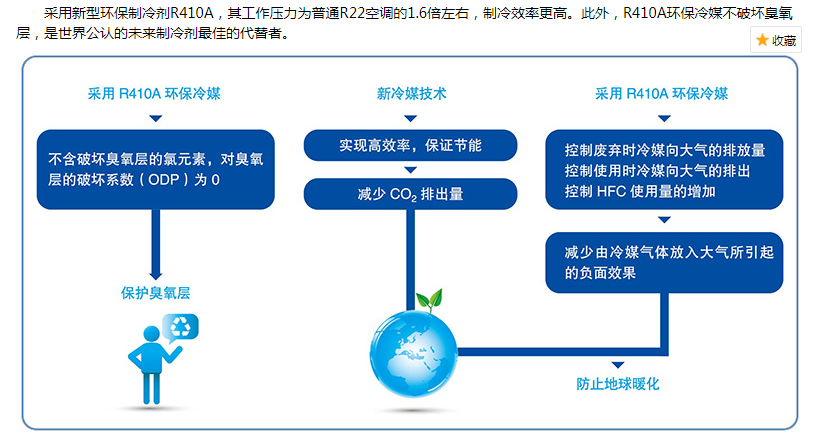 采用新型环保制冷剂R410A，其工作压力为普通R22空调的1.6倍左右，制冷效率更高。此外，R410A环保冷媒不破坏臭氧层，是世界公认的未来制冷剂最佳的代替者。

收藏

采用 R410A 环保冷媒

不含破坏臭氧层的氯元素，对臭氧层的破坏系数（ODP）为 0

保护臭氧层

新冷媒技术

实现高效率，保证节能

减少 $CO_2$ 排出量

采用 R410A 环保冷媒

控制废弃时冷媒向大气的排放量
控制使用时冷媒向大气的排出
控制 HFC 使用量的增加

减少由冷媒气体放入大气所引起的负面效果

防止地球暖化